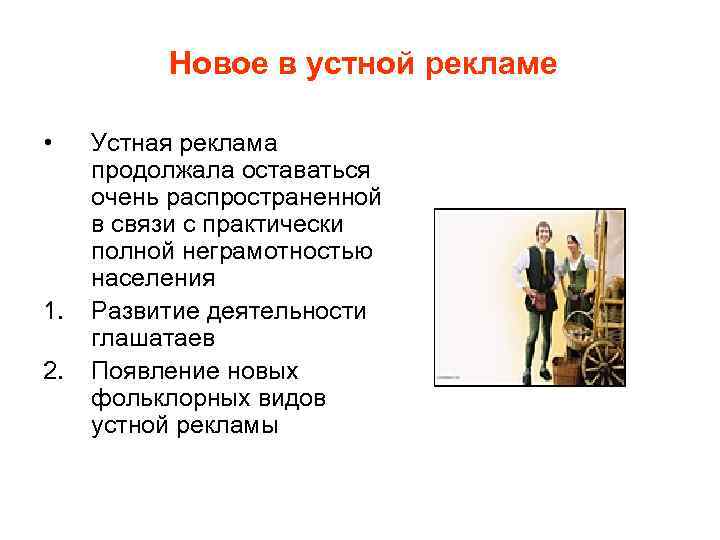 Новое в устной рекламе

• Устная реклама продолжала оставаться очень распространенной в связи с практически полной неграмотностью населения

1. Развитие деятельности глашатаев

2. Появление новых фольклорных видов устной рекламы